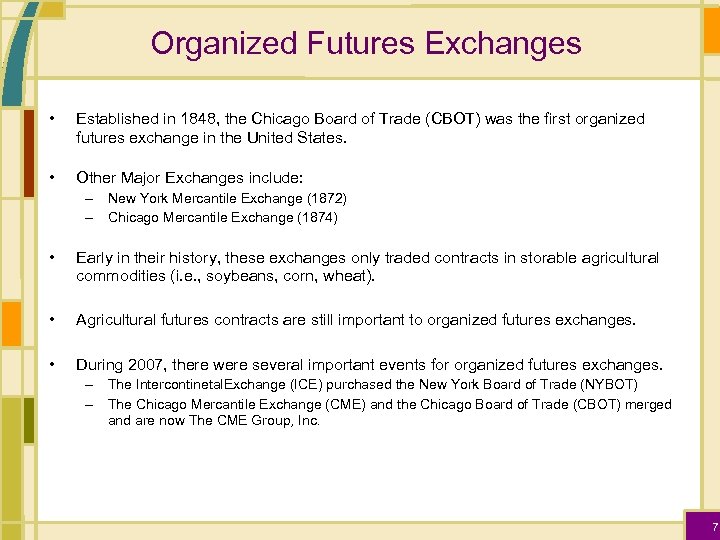 Organized Futures Exchanges

• Established in 1848, the Chicago Board of Trade (CBOT) was the first organized futures exchange in the United States.

• Other Major Exchanges include:
– New York Mercantile Exchange (1872)
– Chicago Mercantile Exchange (1874)

• Early in their history, these exchanges only traded contracts in storable agricultural commodities (i.e., soybeans, corn, wheat).

• Agricultural futures contracts are still important to organized futures exchanges.

• During 2007, there were several important events for organized futures exchanges.
– The IntercontinetalExchange (ICE) purchased the New York Board of Trade (NYBOT)
– The Chicago Mercantile Exchange (CME) and the Chicago Board of Trade (CBOT) merged and are now The CME Group, Inc.

7